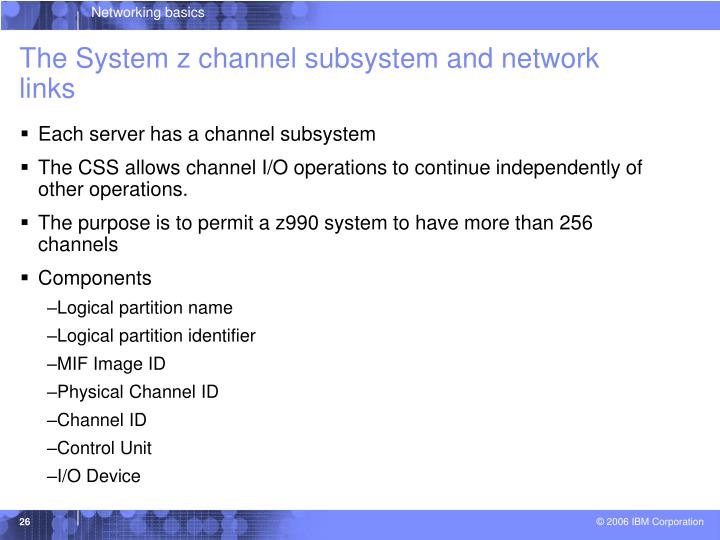 Networking basics

The System z channel subsystem and network links

▪ Each server has a channel subsystem

▪ The CSS allows channel I/O operations to continue independently of other operations.

▪ The purpose is to permit a z990 system to have more than 256 channels

▪ Components

–Logical partition name

–Logical partition identifier

–MIF Image ID

–Physical Channel ID

–Channel ID

–Control Unit

–I/O Device

26

© 2006 IBM Corporation